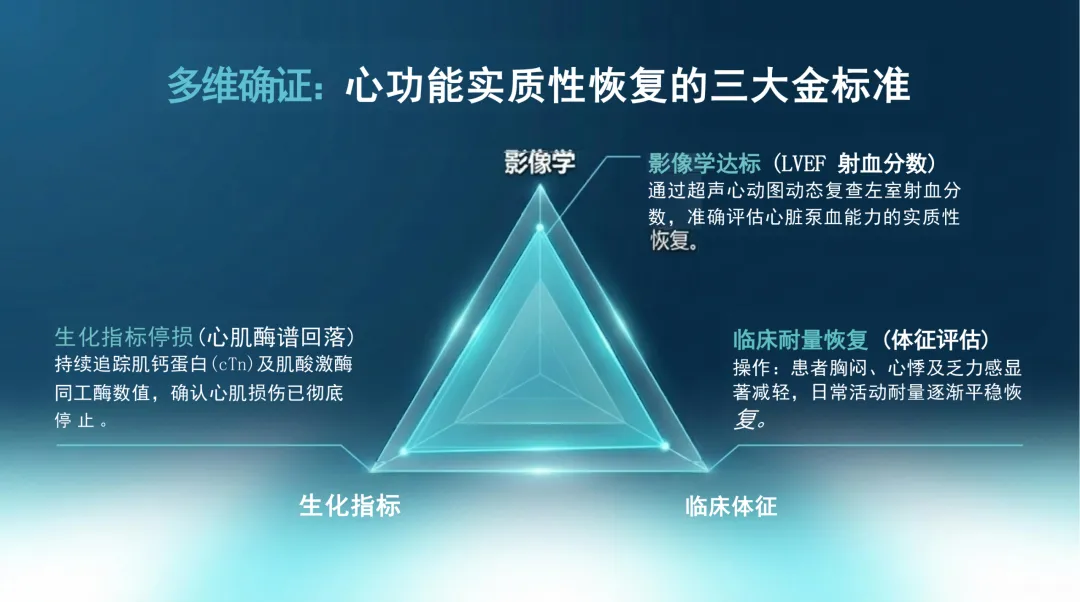 多维确证：心功能实质性恢复的三大金标准

影像学

影像学达标（LVEF 射血分数）
通过超声心动图动态复查左室射血分数，准确评估心脏泵血能力的实质性恢复。

生化指标停损（心肌酶谱回落）
持续追踪肌钙蛋白（cTn）及肌酸激酶同工酶数值，确认心肌损伤已彻底停止。

临床耐量恢复（体征评估）
操作：患者胸闷、心悸及乏力感显著减轻，日常活动耐量逐渐平稳恢复。

生化指标

临床体征